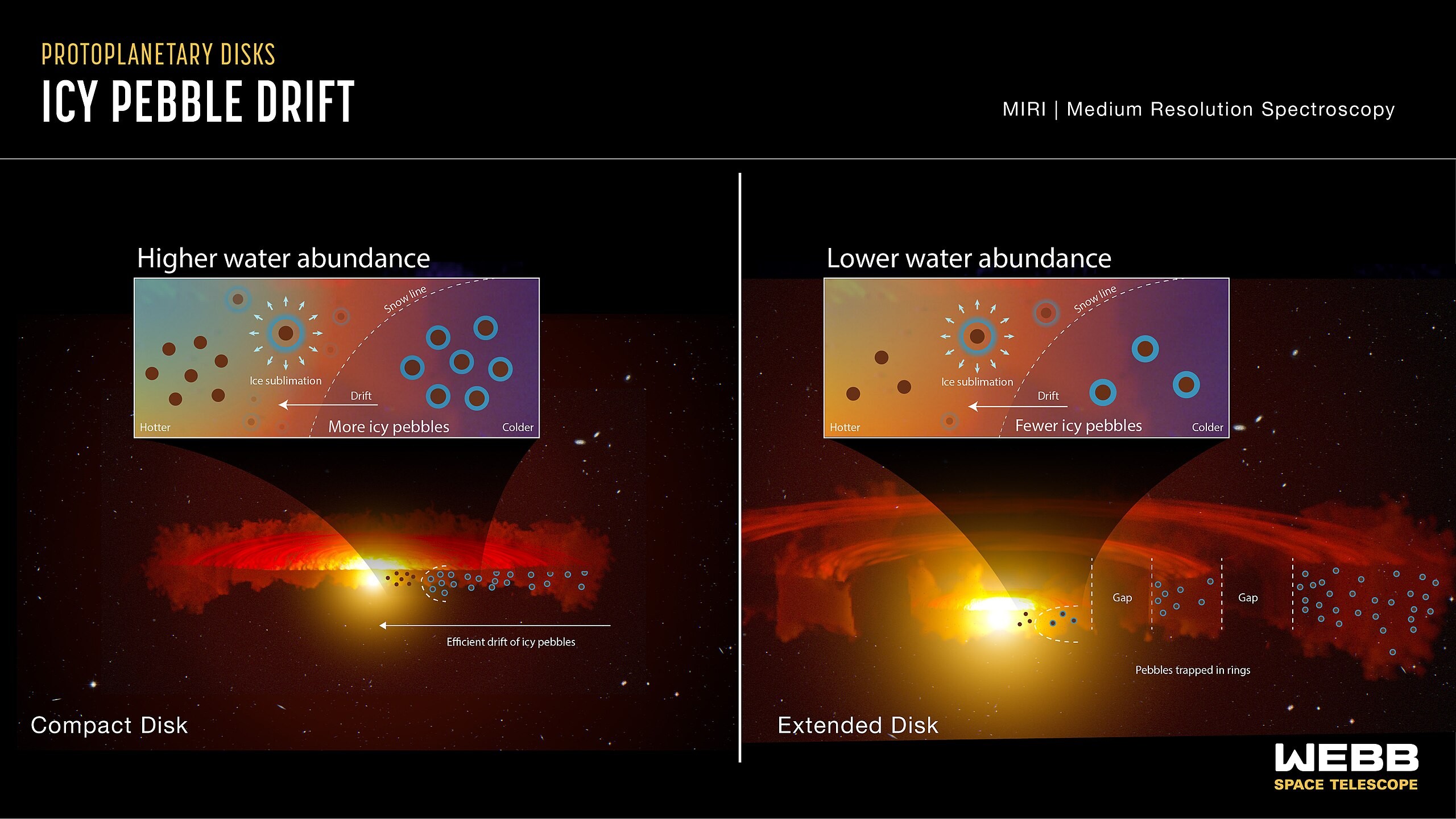 PROTOPLANETARY DISKS

ICY PEBBLE DRIFT

MIRI | Medium Resolution Spectroscopy

Higher water abundance

Snow line

Ice sublimation

Drift

Hotter

More icy pebbles

Colder

Efficient drift of icy pebbles

Compact Disk

Lower water abundance

Snow line

Ice sublimation

Drift

Hotter

Fewer icy pebbles

Colder

Gap

Gap

Pebbles trapped in rings

Extended Disk

WEBB
SPACE TELESCOPE